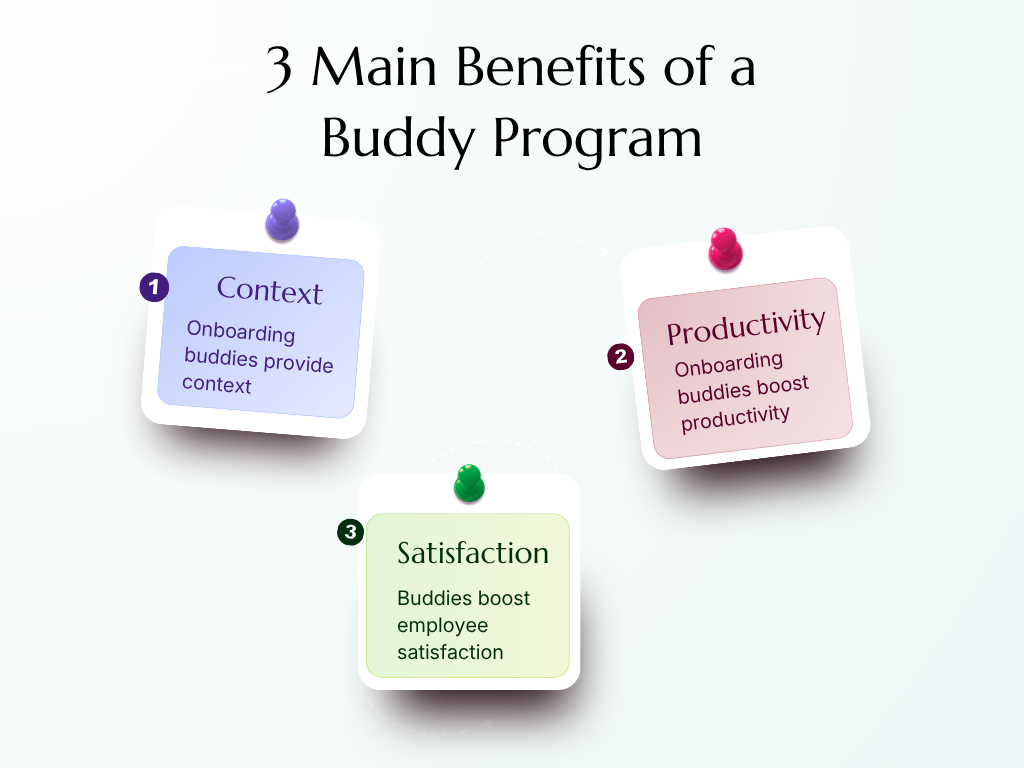 3 Main Benefits of a Buddy Program

1
Context
Onboarding buddies provide context

2
Productivity
Onboarding buddies boost productivity

3
Satisfaction
Buddies boost employee satisfaction